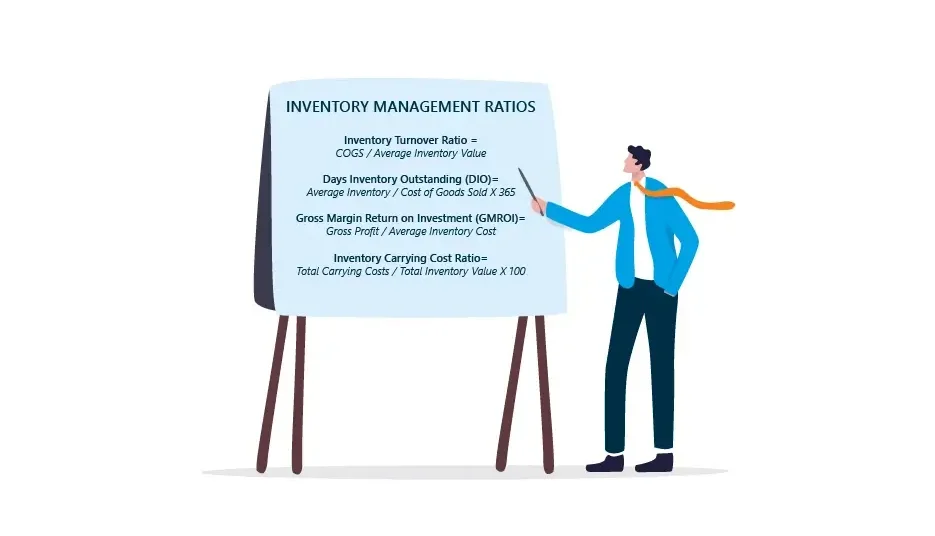 INVENTORY MANAGEMENT RATIOS

Inventory Turnover Ratio =
COGS / Average Inventory Value

Days Inventory Outstanding (DIO)=
Average Inventory / Cost of Goods Sold X 365

Gross Margin Return on Investment (GMROI)=
Gross Profit / Average Inventory Cost

Inventory Carrying Cost Ratio=
Total Carrying Costs / Total Inventory Value X 100